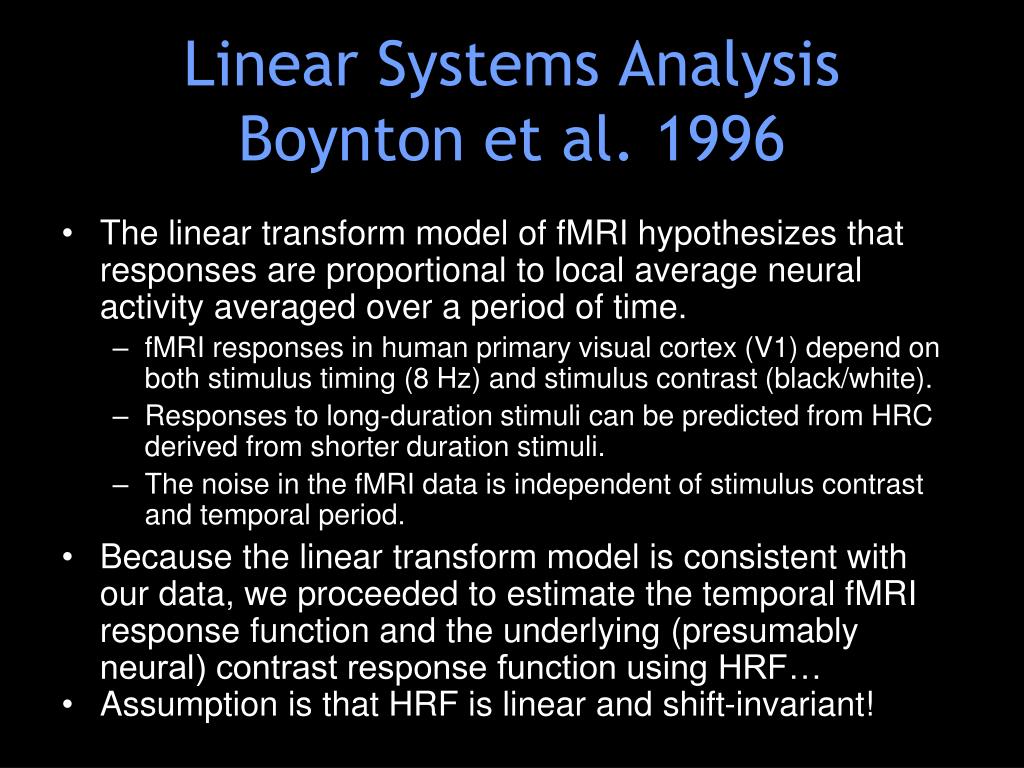 Linear Systems Analysis
Boynton et al. 1996

• The linear transform model of fMRI hypothesizes that responses are proportional to local average neural activity averaged over a period of time.
– fMRI responses in human primary visual cortex (V1) depend on both stimulus timing (8 Hz) and stimulus contrast (black/white).
– Responses to long-duration stimuli can be predicted from HRC derived from shorter duration stimuli.
– The noise in the fMRI data is independent of stimulus contrast and temporal period.
• Because the linear transform model is consistent with our data, we proceeded to estimate the temporal fMRI response function and the underlying (presumably neural) contrast response function using HRF…
• Assumption is that HRF is linear and shift-invariant!